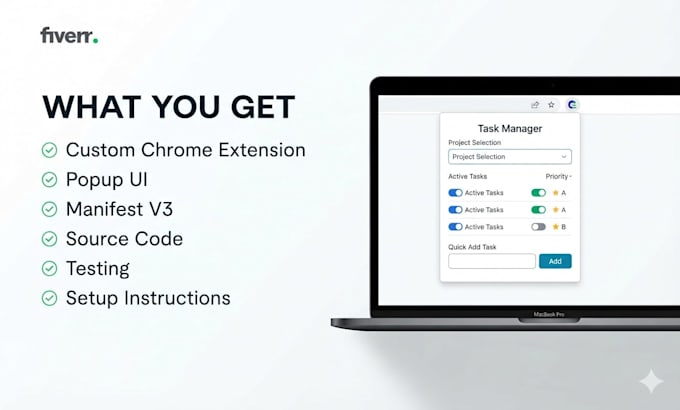 fiverr.

WHAT YOU GET

Custom Chrome Extension
Popup UI
Manifest V3
Source Code
Testing
Setup Instructions

Task Manager
Project Selection
Project Selection
Active Tasks
Priority
Active Tasks
A
Active Tasks
A
Active Tasks
B
Quick Add Task
Add

MacBook Pro